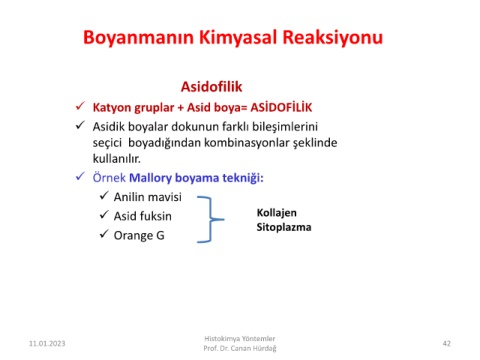 Boyanmanın Kimyasal Reaksiyonu

Asidofilik

✓ Katyon gruplar + Asid boya= ASİDOFİLİK

✓ Asidik boyalar dokunun farklı bileşimlerini seçici boyadığından kombinasyonlar şeklinde kullanılır.

✓ Örnek Mallory boyama tekniği:

✓ Anilin mavisi
✓ Asid fuksin
✓ Orange G

Kollajen
Sitoplazma

11.01.2023

Histokimya Yöntemler
Prof. Dr. Canan Hürdağ

42